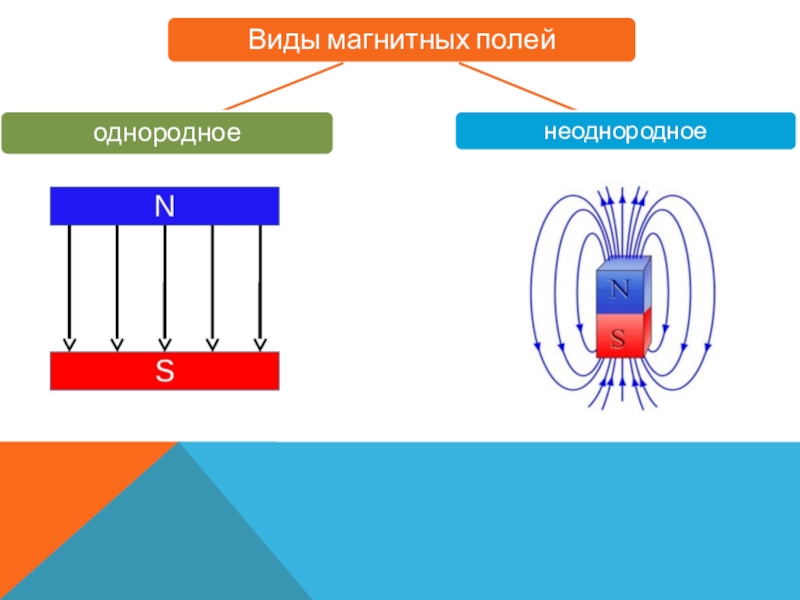 Виды магнитных полей

однородное

неоднородное

N

S

N

S